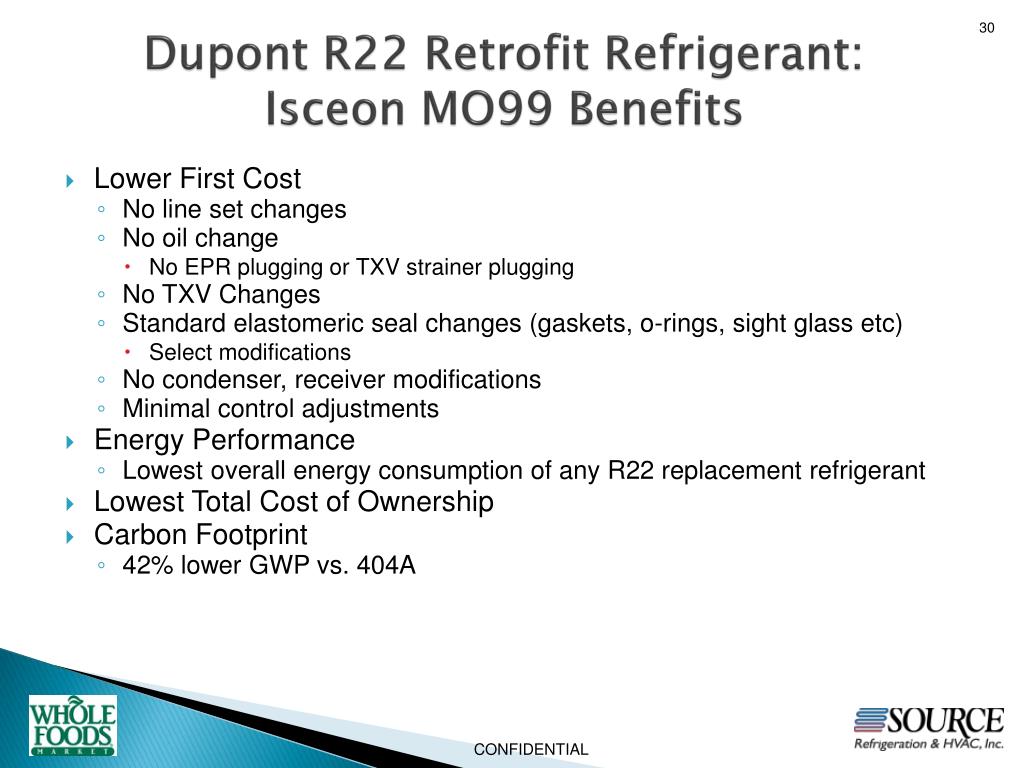 30

Dupont R22 Retrofit Refrigerant:
Isceon MO99 Benefits

Lower First Cost
No line set changes
No oil change
No EPR plugging or TXV strainer plugging
No TXV Changes
Standard elastomeric seal changes (gaskets, o-rings, sight glass etc)
Select modifications
No condenser, receiver modifications
Minimal control adjustments
Energy Performance
Lowest overall energy consumption of any R22 replacement refrigerant
Lowest Total Cost of Ownership
Carbon Footprint
42% lower GWP vs. 404A

WHOLE FOODS MARKET

CONFIDENTIAL

SOURCE
Refrigeration & HVAC, Inc.